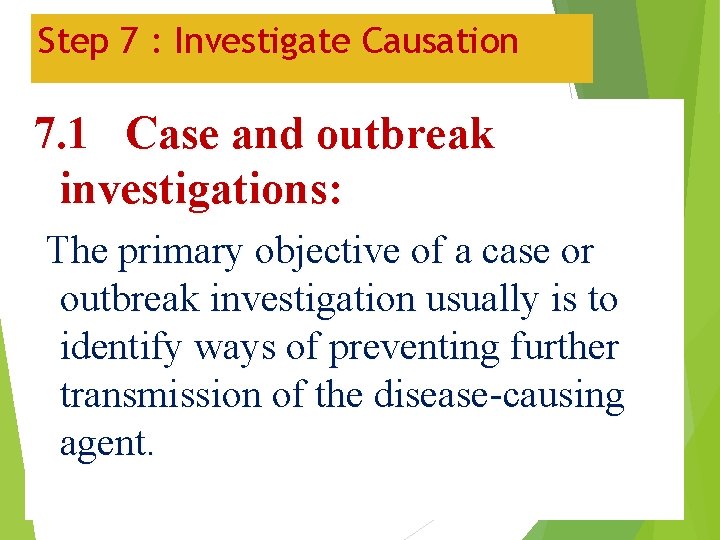 Step 7 : Investigate Causation

7.1 Case and outbreak investigations:

The primary objective of a case or outbreak investigation usually is to identify ways of preventing further transmission of the disease-causing agent.